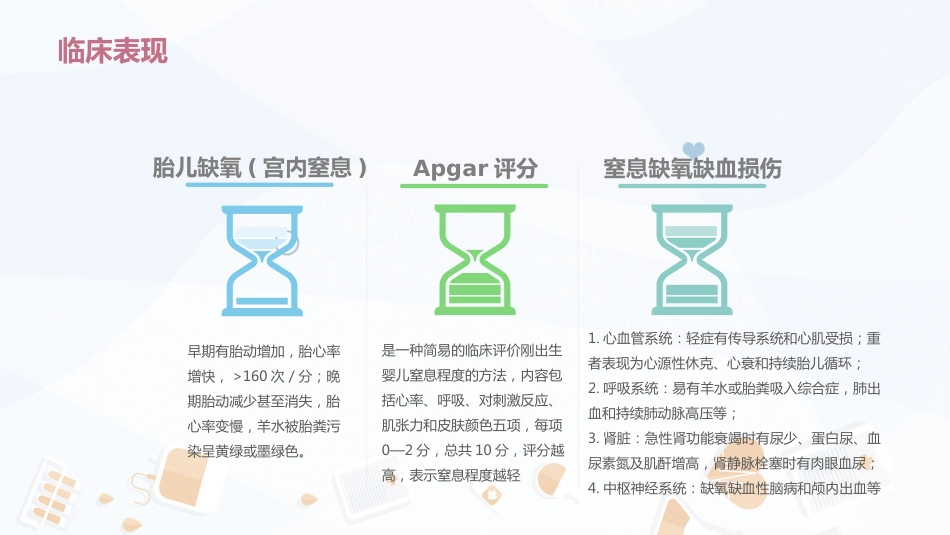 临床表现

胎儿缺氧（宫内窒息）

早期有胎动增加，胎心率增快，>160 次 / 分；晚期胎动减少甚至消失，胎心率变慢，羊水被胎粪污染呈黄绿或墨绿色。

Apgar 评分

是一种简易的临床评价刚出生婴儿窒息程度的方法，内容包括心率、呼吸、对刺激反应、肌张力和皮肤颜色五项，每项 0—2 分，总共 10 分，评分越高，表示窒息程度越轻

窒息缺氧缺血损伤

1. 心血管系统：轻症有传导系统和心肌受损；重者表现为心源性休克、心衰和持续胎儿循环；
2. 呼吸系统：易有羊水或胎粪吸入综合症，肺出血和持续肺动脉高压等；
3. 肾脏：急性肾功能衰竭时有尿少、蛋白尿、血尿素氮及肌酐增高，肾静脉栓塞时有肉眼血尿；
4. 中枢神经系统：缺氧缺血性脑病和颅内出血等